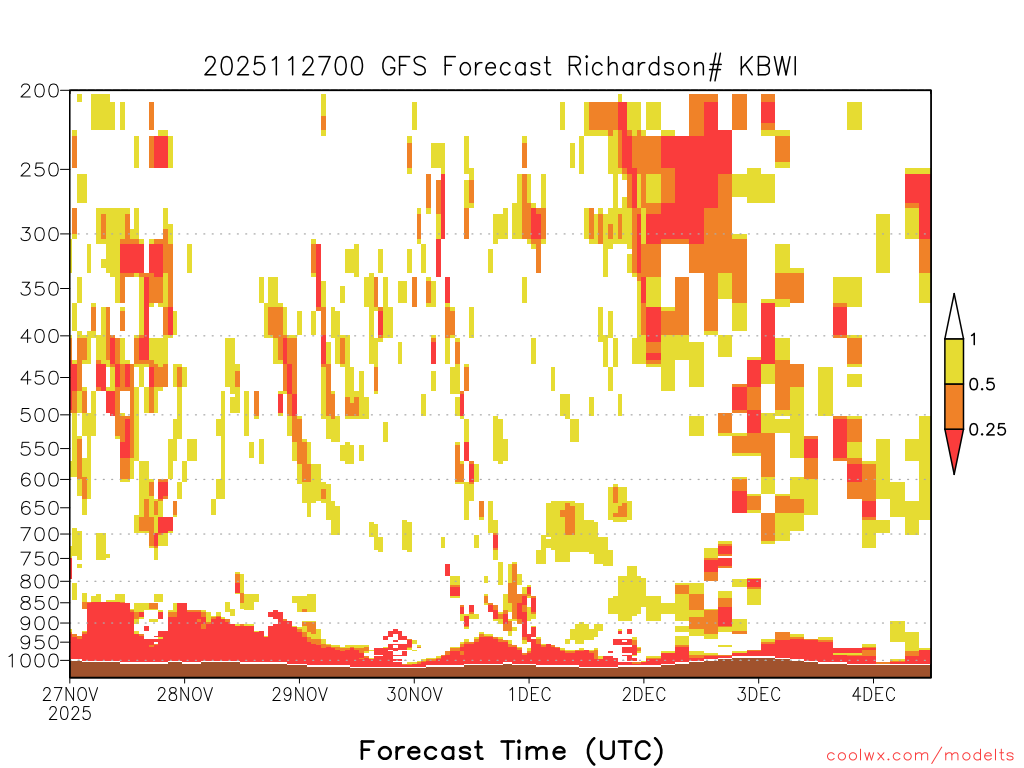 2025112700 GFS Forecast Richardson# KBWI

200
250
300
350
400
450
500
550
600
650
700
750
800
850
900
950
1000

1
0.5
0.25

27NOV 2025
28NOV
29NOV
30NOV
1DEC
2DEC
3DEC
4DEC

Forecast Time (UTC)

coolwx.com/modelts